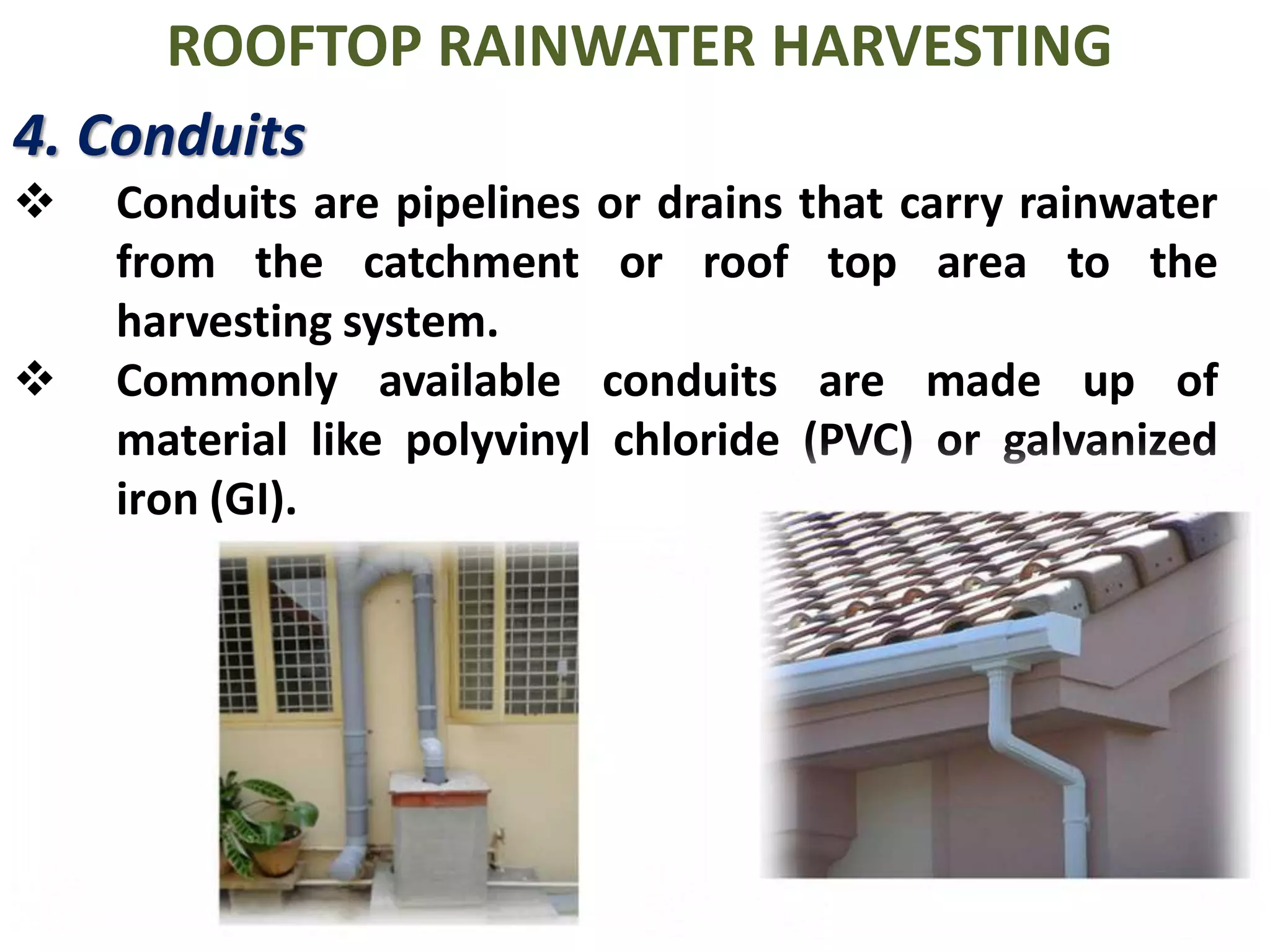 ROOFTOP RAINWATER HARVESTING

4. Conduits

❖ Conduits are pipelines or drains that carry rainwater from the catchment or roof top area to the harvesting system.

❖ Commonly available conduits are made up of material like polyvinyl chloride (PVC) or galvanized iron (GI).